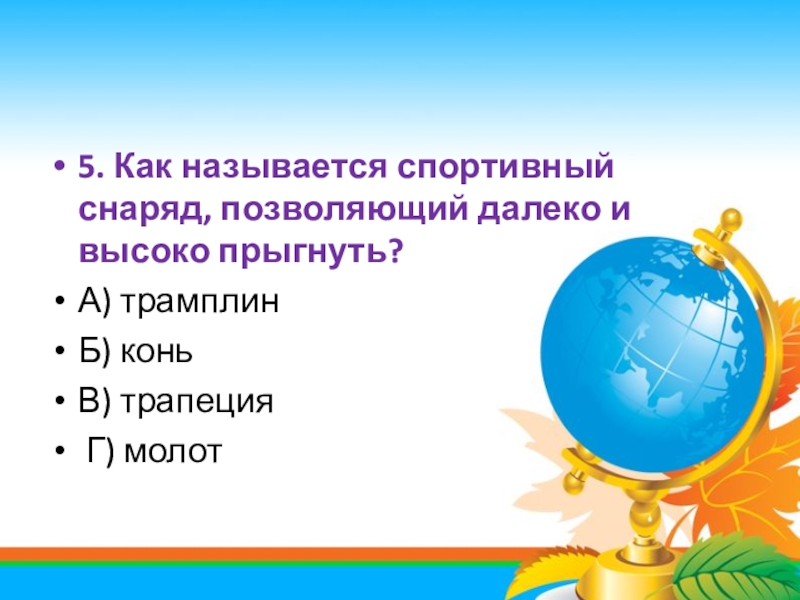 • 5. Как называется спортивный снаряд, позволяющий далеко и высоко прыгнуть?
• А) трамплин
• Б) конь
• В) трапеция
• Г) молот